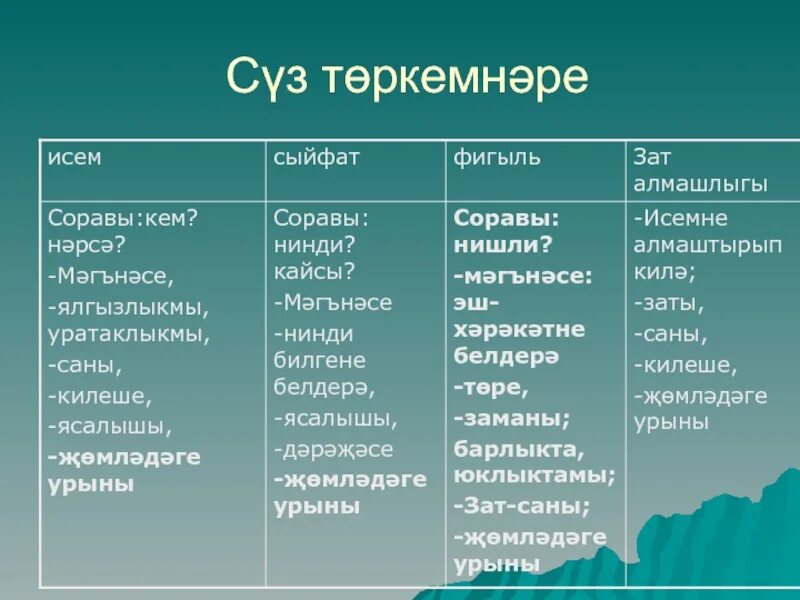 Сүз төркемнәре

| исем | сыйфат | фигыль | Зат алмашлыгы |
|---|---|---|---|
| Соравы:кем? нәрсә? -Мәгънәсе, -ялгызлыкмы, уратаклыкмы, -саны, -килеше, -ясалышы, -җөмләдәге урыны | Соравы: нинди? кайсы? -Мәгънәсе -нинди билгене белдерә, -ясалышы, -дәрәҗәсе -җөмләдәге урыны | Соравы: нишли? -мәгънәсе: эш-хәрәкәтне белдерә -төре, -заманы; барлыкта, юклыктамы; -Зат-саны; -җөмләдәге урыны | -Исемне алмаштырып килә; -заты, -саны, -килеше, -җөмләдәге урыны |